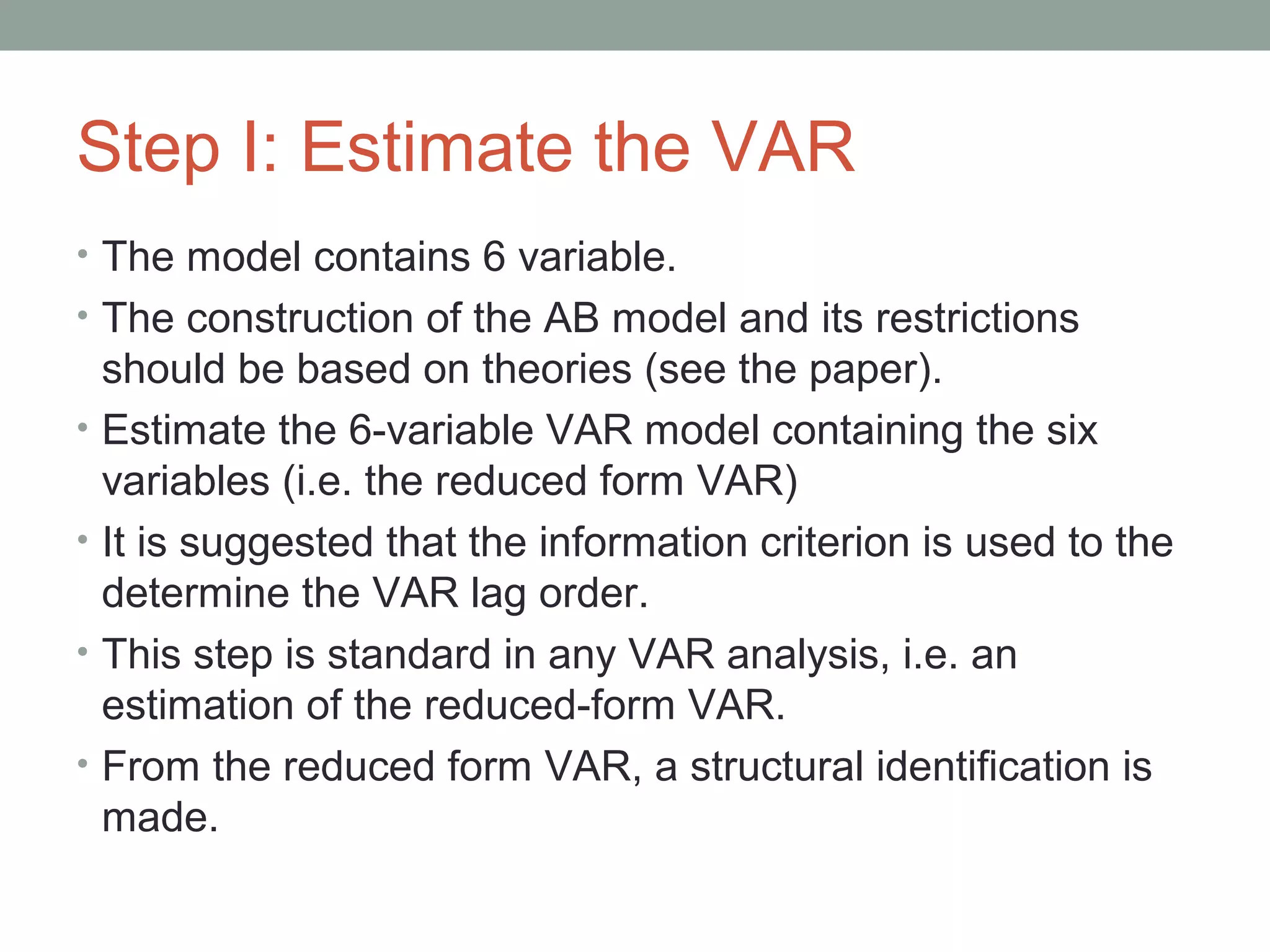 Step I: Estimate the VAR

• The model contains 6 variable.
• The construction of the AB model and its restrictions should be based on theories (see the paper).
• Estimate the 6-variable VAR model containing the six variables (i.e. the reduced form VAR)
• It is suggested that the information criterion is used to the determine the VAR lag order.
• This step is standard in any VAR analysis, i.e. an estimation of the reduced-form VAR.
• From the reduced form VAR, a structural identification is made.